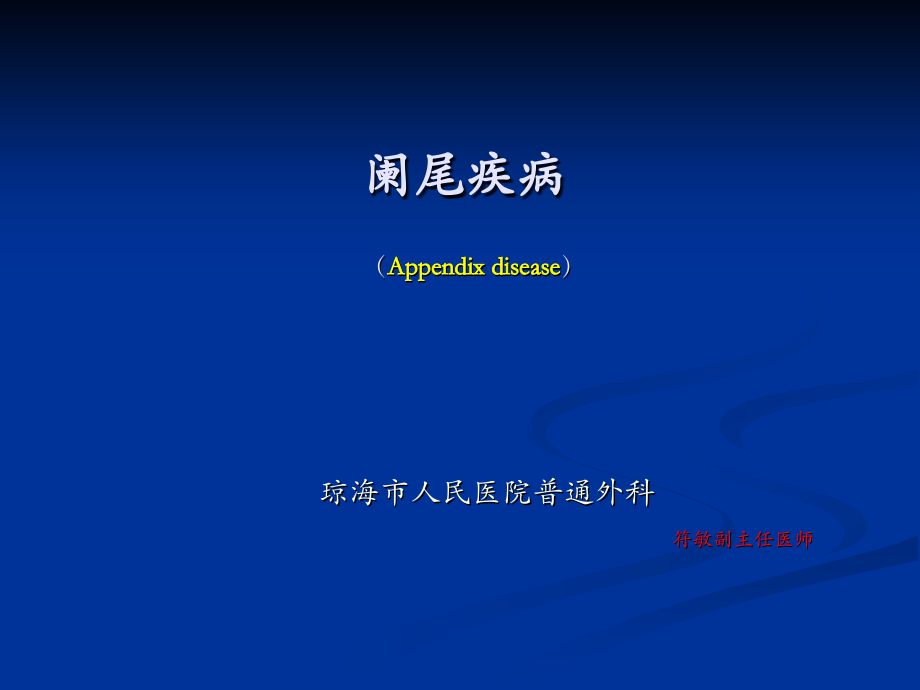 阑尾疾病

（Appendix disease）

琼海市人民医院普通外科

符敏副主任医师